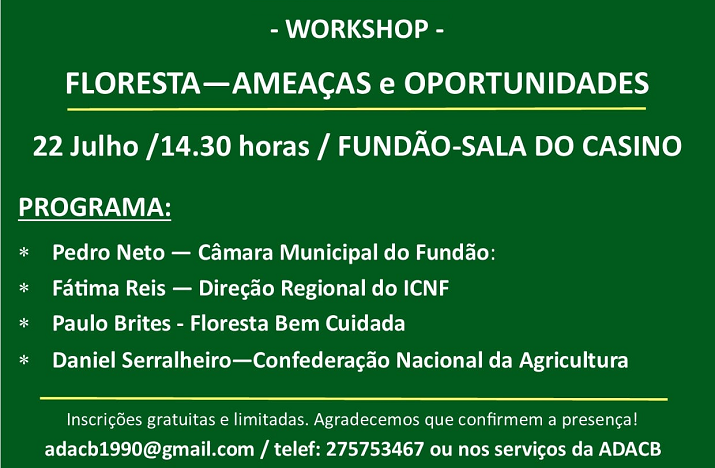 - WORKSHOP -

FLORESTA—AMEAÇAS e OPORTUNIDADES

22 Julho /14.30 horas / FUNDÃO-SALA DO CASINO

PROGRAMA:

* Pedro Neto — Câmara Municipal do Fundão:
* Fátima Reis — Direção Regional do ICNF
* Paulo Brites - Floresta Bem Cuidada
* Daniel Serralheiro—Confederação Nacional da Agricultura

Inscrições gratuitas e limitadas. Agradecemos que confirmem a presença!

adacb1990@gmail.com / telef: 275753467 ou nos serviços da ADACB